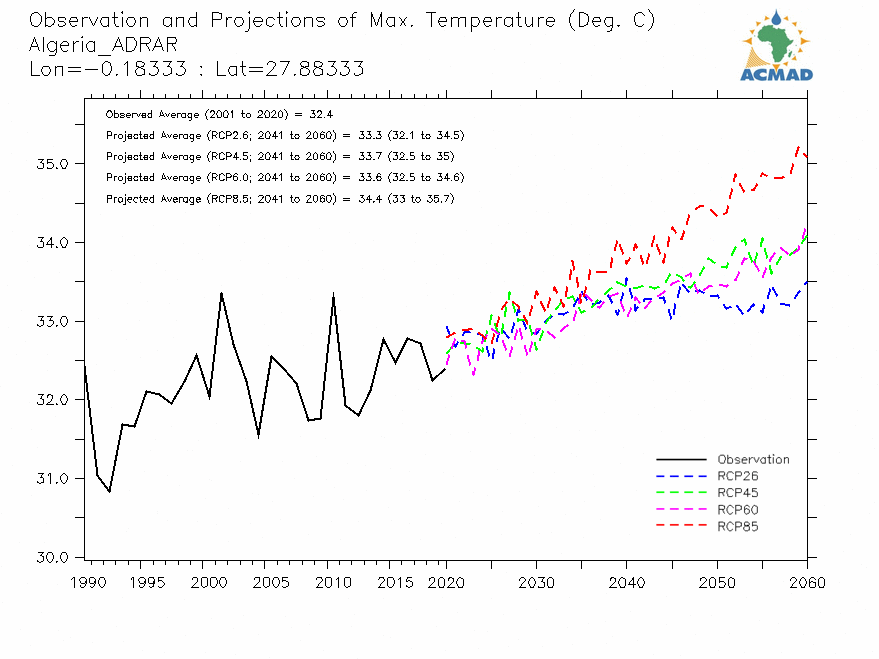 Observation and Projections of Max. Temperature (Deg. C)
Algeria_ADRAR
Lon=−0.18333 : Lat=27.88333

ACMAD

Observed Average (2001 to 2020) = 32.4
Projected Average (RCP2.6; 2041 to 2060) = 33.3 (32.1 to 34.5)
Projected Average (RCP4.5; 2041 to 2060) = 33.7 (32.5 to 35)
Projected Average (RCP6.0; 2041 to 2060) = 33.6 (32.5 to 34.6)
Projected Average (RCP8.5; 2041 to 2060) = 34.4 (33 to 35.7)

35.0
34.0
33.0
32.0
31.0
30.0

Observation
RCP26
RCP45
RCP60
RCP85

1990 1995 2000 2005 2010 2015 2020 2030 2040 2050 2060